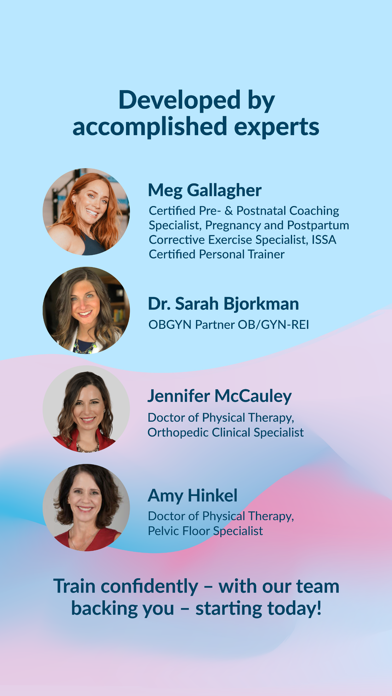 Developed by accomplished experts

Meg Gallagher
Certified Pre- & Postnatal Coaching Specialist, Pregnancy and Postpartum Corrective Exercise Specialist, ISSA Certified Personal Trainer

Dr. Sarah Bjorkman
OBGYN Partner OB/GYN-REI

Jennifer McCauley
Doctor of Physical Therapy, Orthopedic Clinical Specialist

Amy Hinkel
Doctor of Physical Therapy, Pelvic Floor Specialist

Train confidently – with our team backing you – starting today!